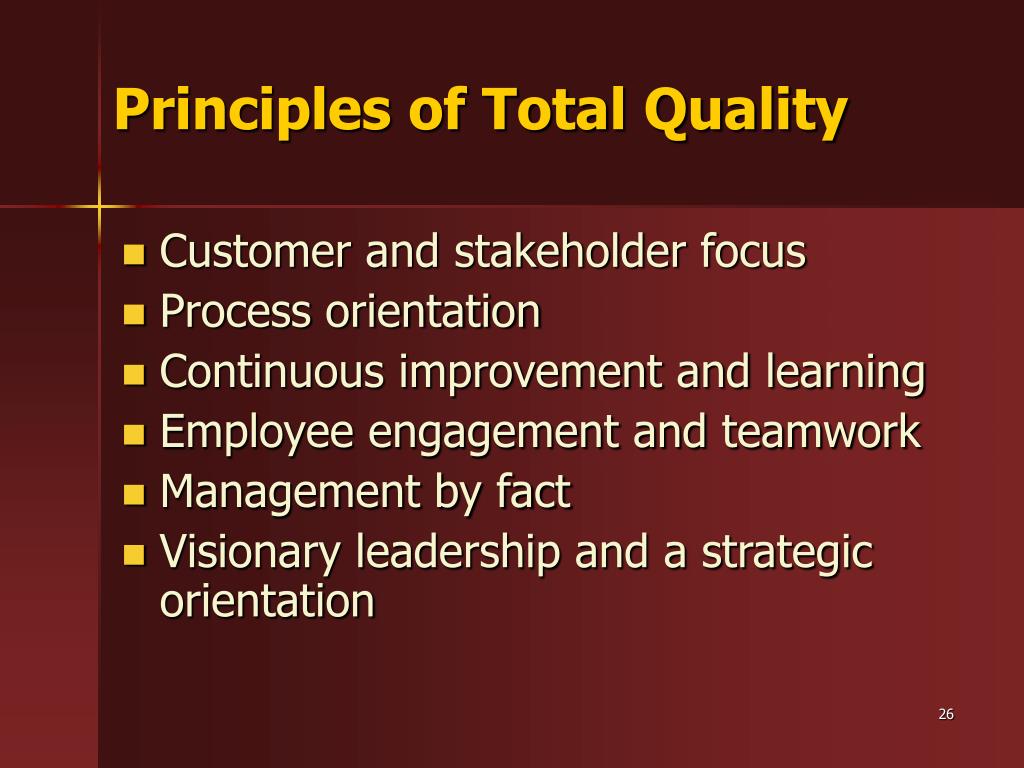 Principles of Total Quality

- Customer and stakeholder focus
- Process orientation
- Continuous improvement and learning
- Employee engagement and teamwork
- Management by fact
- Visionary leadership and a strategic orientation

26